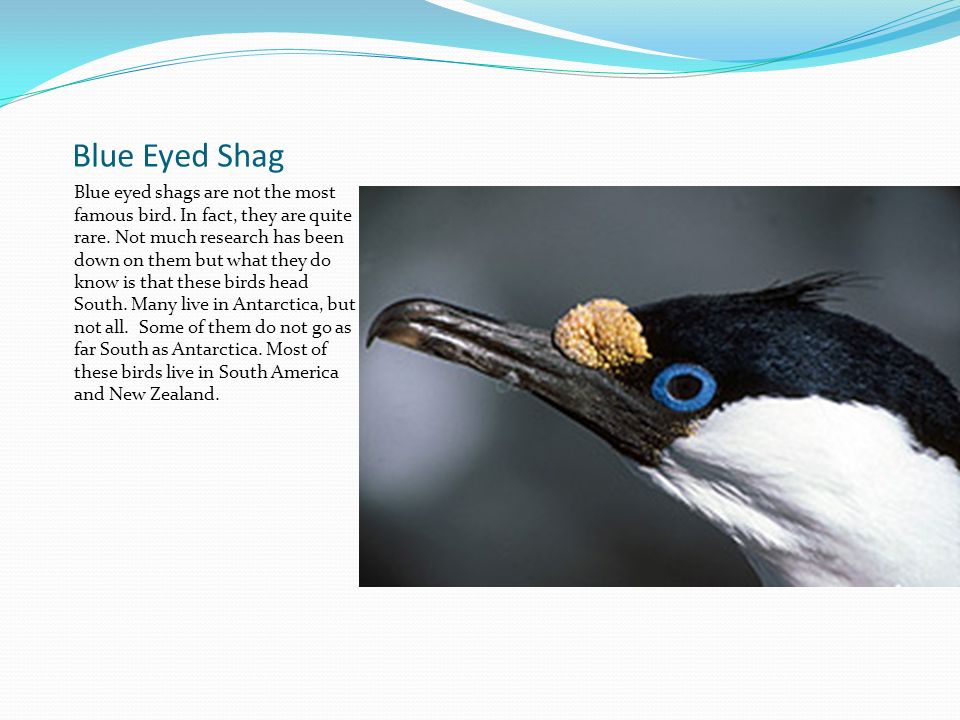 Blue Eyed Shag

Blue eyed shags are not the most famous bird. In fact, they are quite rare. Not much research has been down on them but what they do know is that these birds head South. Many live in Antarctica, but not all. Some of them do not go as far South as Antarctica. Most of these birds live in South America and New Zealand.